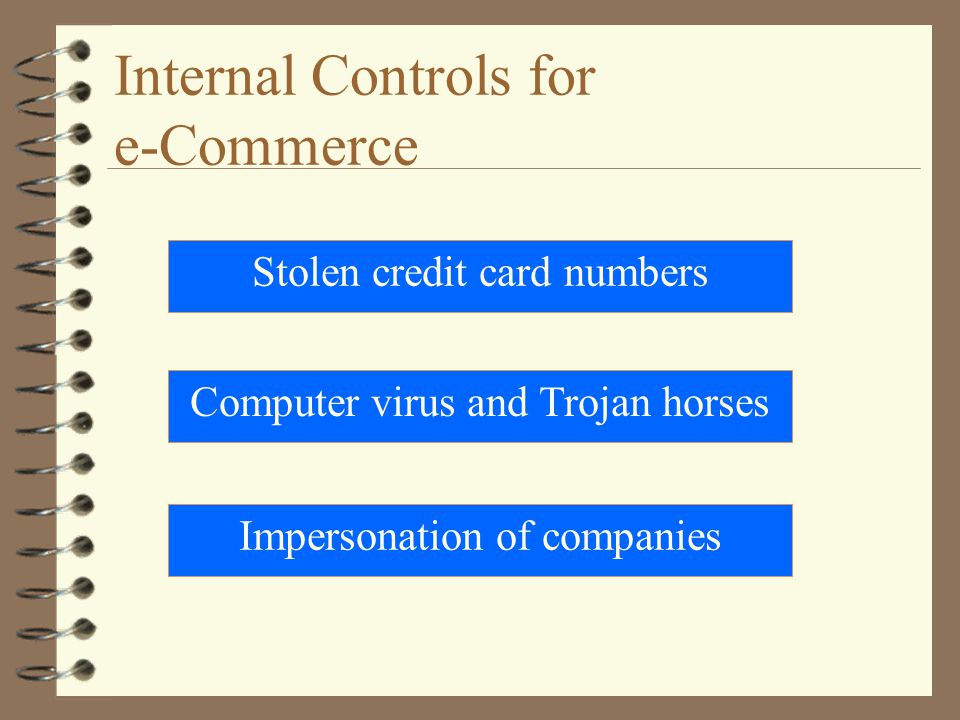 Internal Controls for e-Commerce

Stolen credit card numbers

Computer virus and Trojan horses

Impersonation of companies